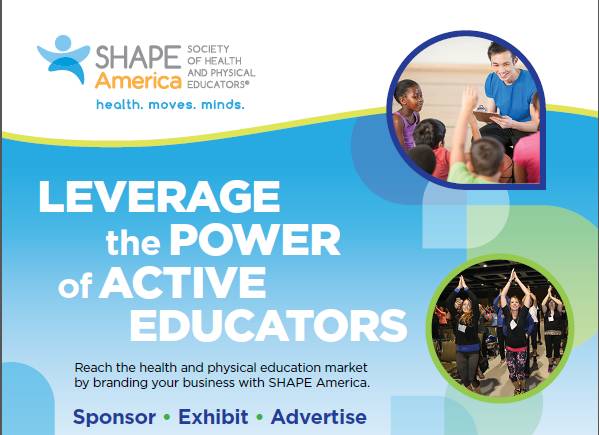 SHAPE America SOCIETY OF HEALTH AND PHYSICAL EDUCATORS®

health. moves. minds.

LEVERAGE the POWER of ACTIVE EDUCATORS

Reach the health and physical education market by branding your business with SHAPE America.

Sponsor • Exhibit • Advertise